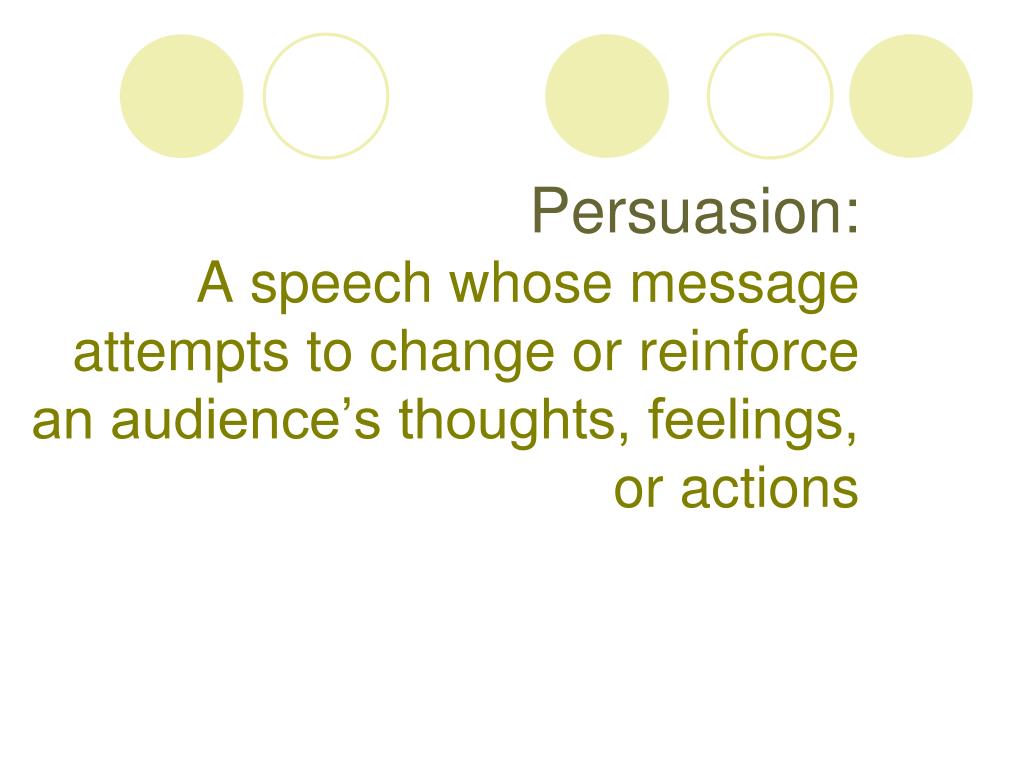 Persuasion:
A speech whose message attempts to change or reinforce an audience’s thoughts, feelings, or actions